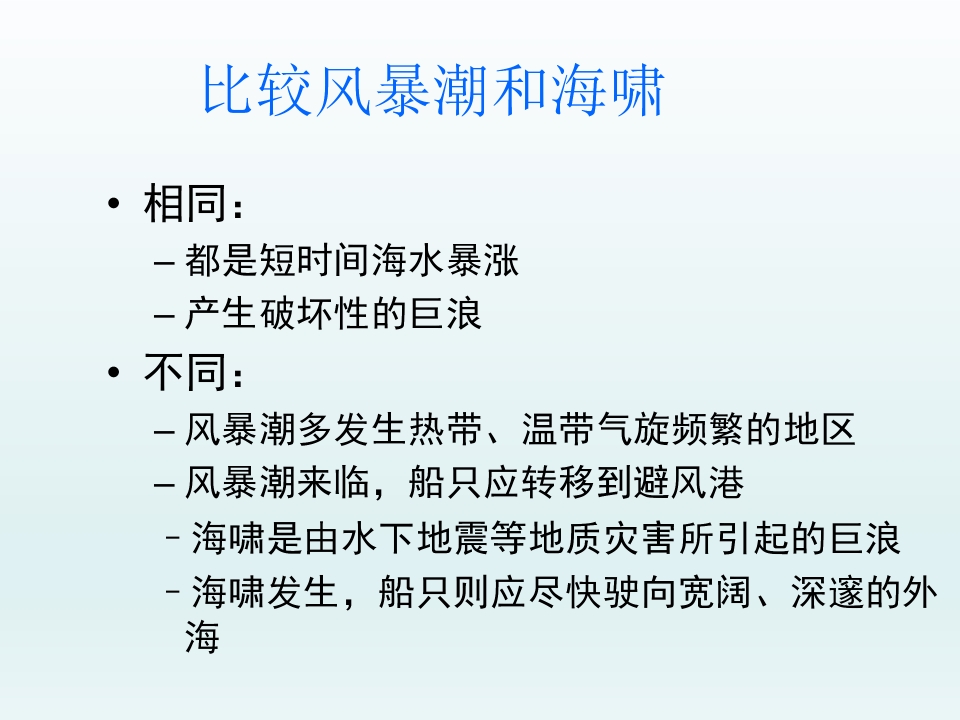 比较风暴潮和海啸

• 相同：
– 都是短时间海水暴涨
– 产生破坏性的巨浪
• 不同：
– 风暴潮多发生热带、温带气旋频繁的地区
– 风暴潮来临，船只应转移到避风港
– 海啸是由水下地震等地质灾害所引起的巨浪
– 海啸发生，船只则应尽快驶向宽阔、深邃的外海